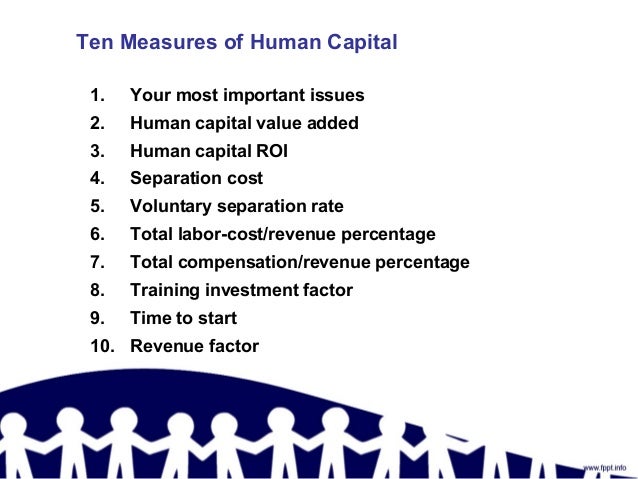 Ten Measures of Human Capital

1. Your most important issues
2. Human capital value added
3. Human capital ROI
4. Separation cost
5. Voluntary separation rate
6. Total labor-cost/revenue percentage
7. Total compensation/revenue percentage
8. Training investment factor
9. Time to start
10. Revenue factor

www.fppt.info